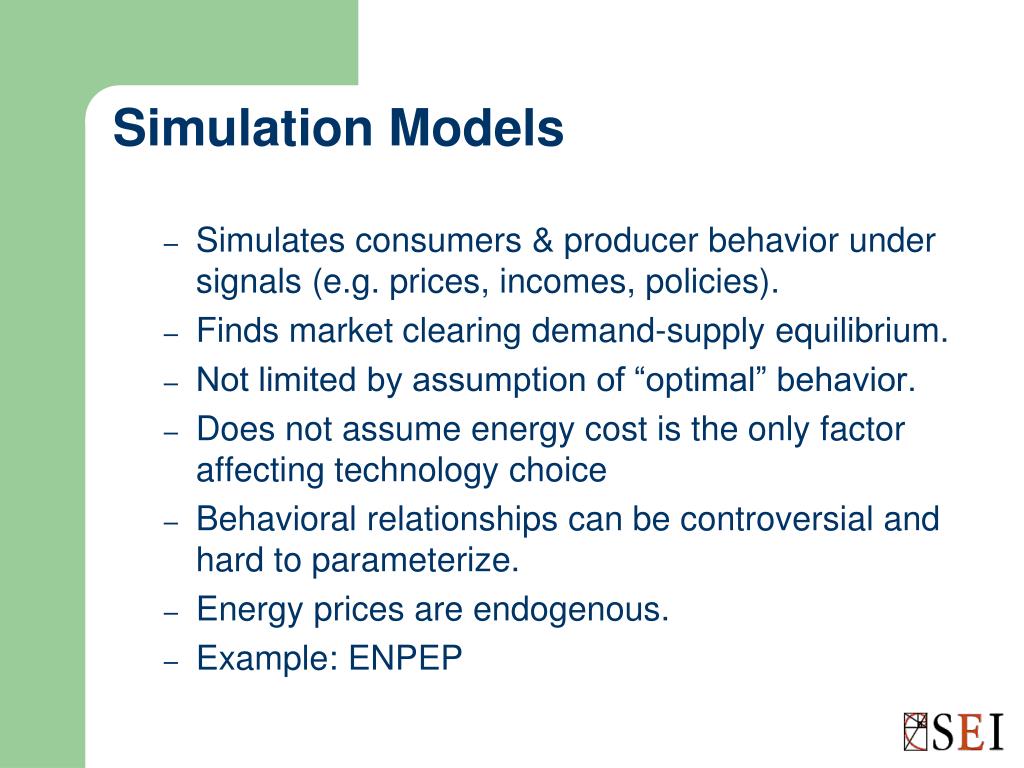 Simulation Models

– Simulates consumers & producer behavior under signals (e.g. prices, incomes, policies).
– Finds market clearing demand-supply equilibrium.
– Not limited by assumption of “optimal” behavior.
– Does not assume energy cost is the only factor affecting technology choice
– Behavioral relationships can be controversial and hard to parameterize.
– Energy prices are endogenous.
– Example: ENPEP

SEI